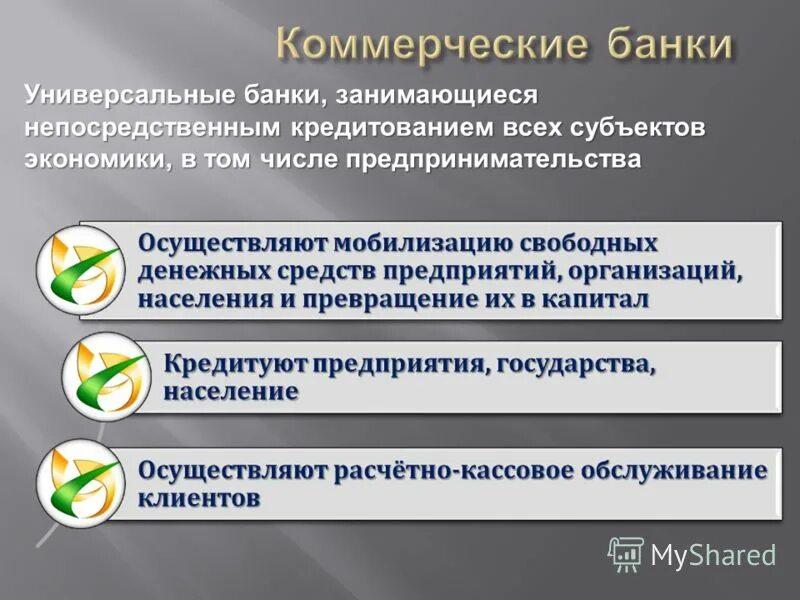 Коммерческие банки

Универсальные банки, занимающиеся непосредственным кредитованием всех субъектов экономики, в том числе предпринимательства

Осуществляют мобилизацию свободных денежных средств предприятий, организаций, населения и превращение их в капитал

Кредитуют предприятия, государства, население

Осуществляют расчётно-кассовое обслуживание клиентов

MyShared